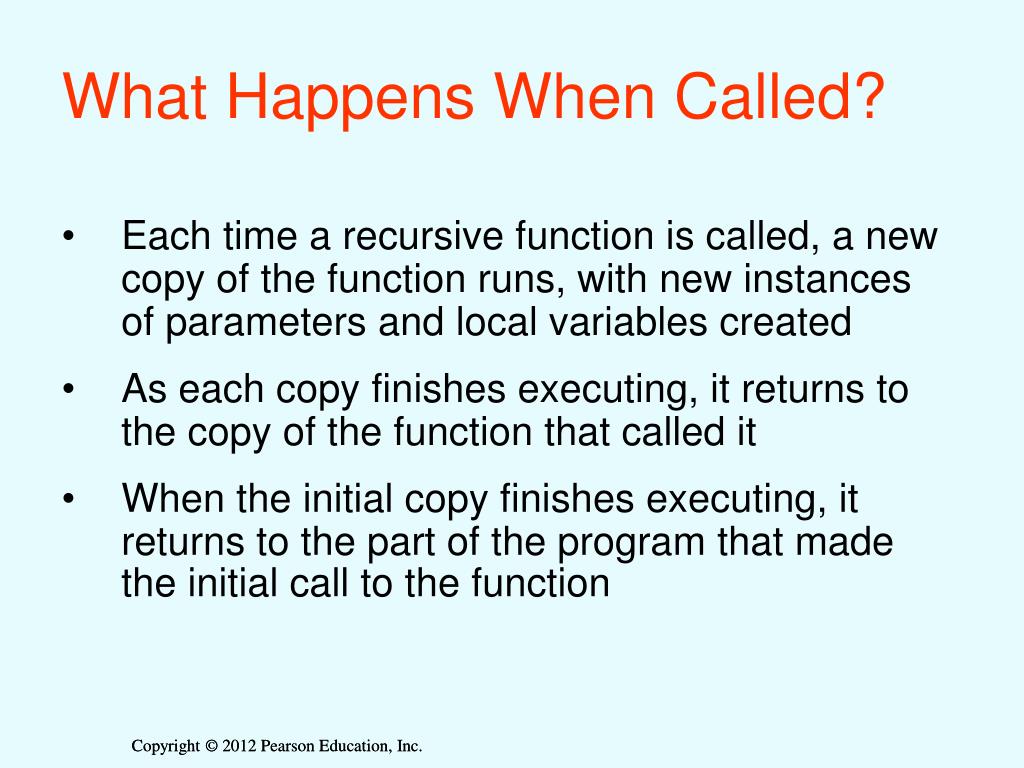 What Happens When Called?

• Each time a recursive function is called, a new copy of the function runs, with new instances of parameters and local variables created

• As each copy finishes executing, it returns to the copy of the function that called it

• When the initial copy finishes executing, it returns to the part of the program that made the initial call to the function

Copyright © 2012 Pearson Education, Inc.